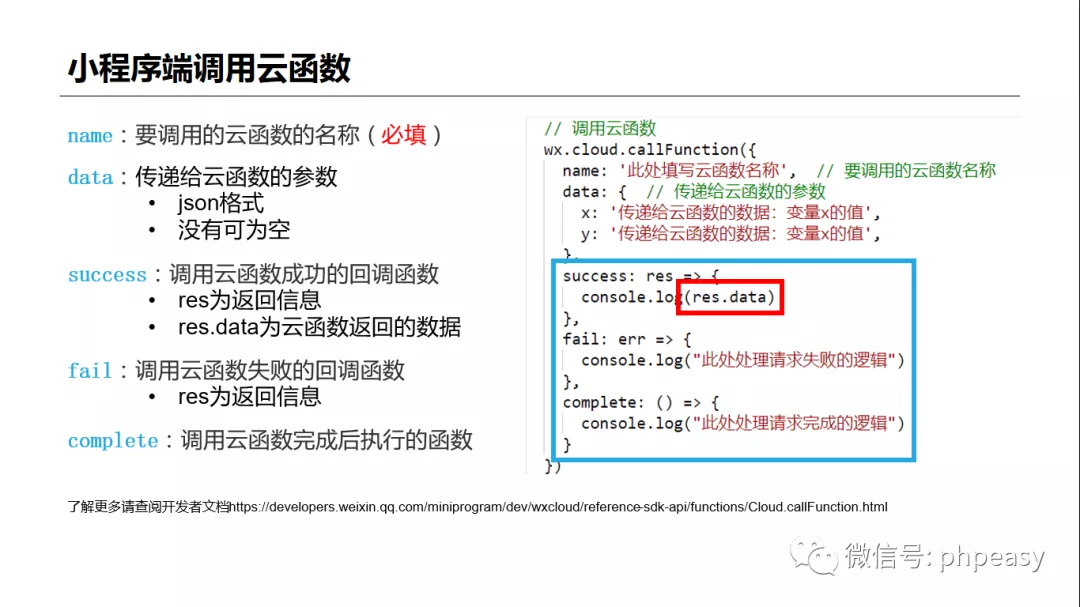 小程序端调用云函数

name：要调用的云函数的名称（必填）

data：传递给云函数的参数
• json格式
• 没有可为空

success：调用云函数成功的回调函数
• res为返回信息
• res.data为云函数返回的数据

fail：调用云函数失败的回调函数
• res为返回信息

complete：调用云函数完成后执行的函数

// 调用云函数
wx.cloud.callFunction({
  name: '此处填写云函数名称',  // 要调用的云函数名称
  data: {  // 传递给云函数的参数
    x: '传递给云函数的数据：变量x的值',
    y: '传递给云函数的数据：变量x的值',
  },
  success: res => {
    console.log(res.data)
  },
  fail: err => {
    console.log("此处处理请求失败的逻辑")
  },
  complete: () => {
    console.log("此处处理请求完成的逻辑")
  }
})

了解更多请查阅开发者文档https://developers.weixin.qq.com/miniprogram/dev/wxcloud/reference-sdk-api/functions/Cloud.callFunction.html

微信号: phpeasy